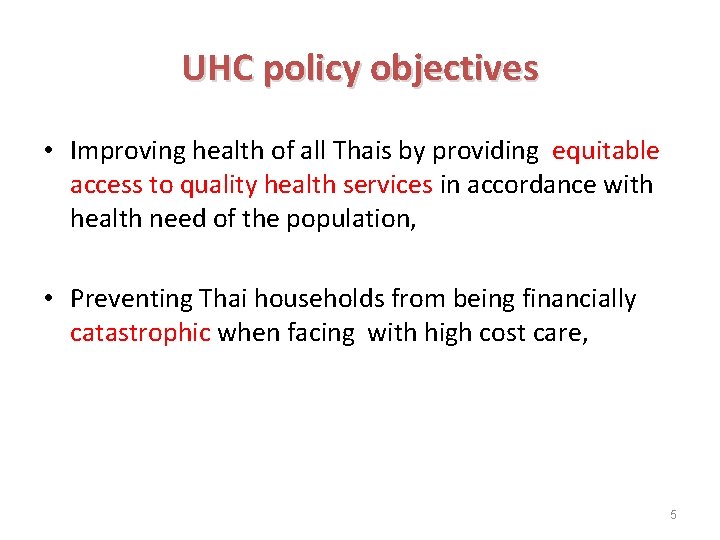 UHC policy objectives

• Improving health of all Thais by providing equitable access to quality health services in accordance with health need of the population,

• Preventing Thai households from being financially catastrophic when facing with high cost care,

5